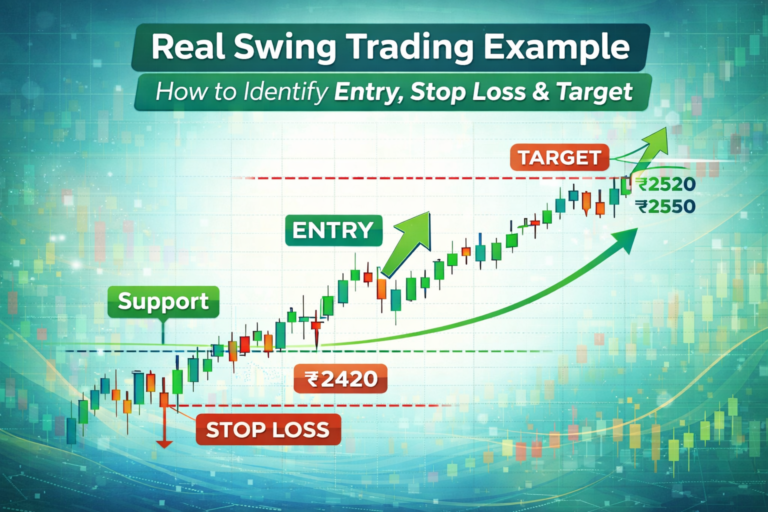 Real Swing Trading Example
How to Identify Entry, Stop Loss & Target

TARGET
₹2520
₹2550

ENTRY

Support

₹2420

STOP LOSS